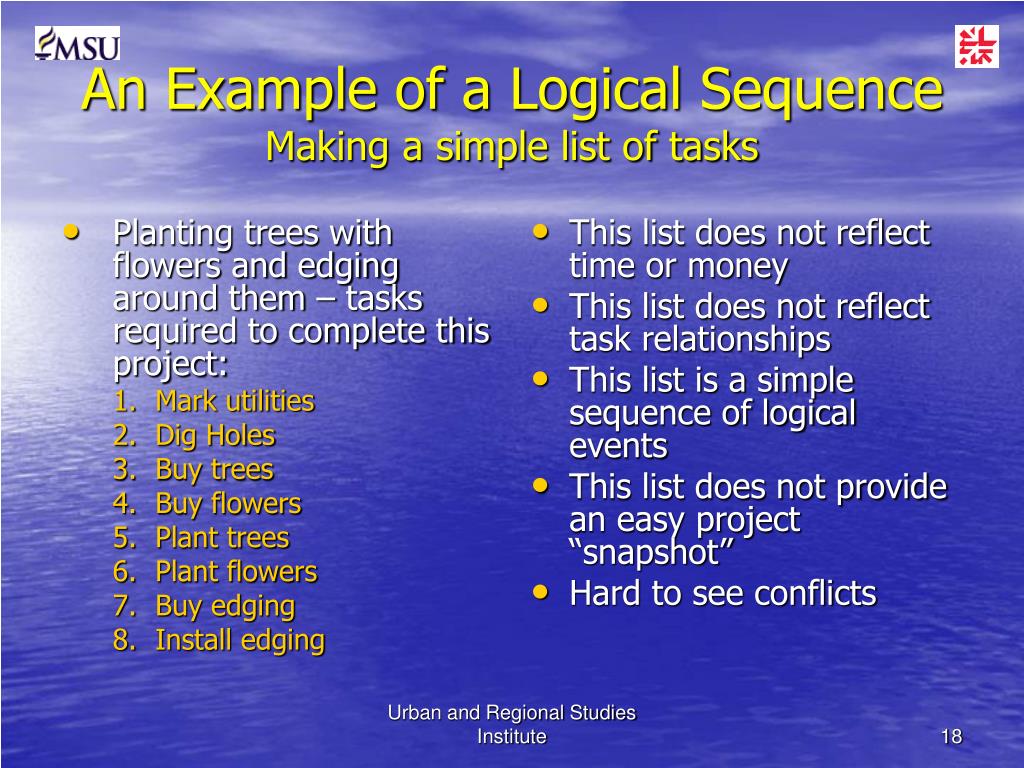 MSU

An Example of a Logical Sequence
Making a simple list of tasks

• Planting trees with flowers and edging around them – tasks required to complete this project:
1. Mark utilities
2. Dig Holes
3. Buy trees
4. Buy flowers
5. Plant trees
6. Plant flowers
7. Buy edging
8. Install edging

• This list does not reflect time or money
• This list does not reflect task relationships
• This list is a simple sequence of logical events
• This list does not provide an easy project “snapshot”
• Hard to see conflicts

Urban and Regional Studies Institute

18